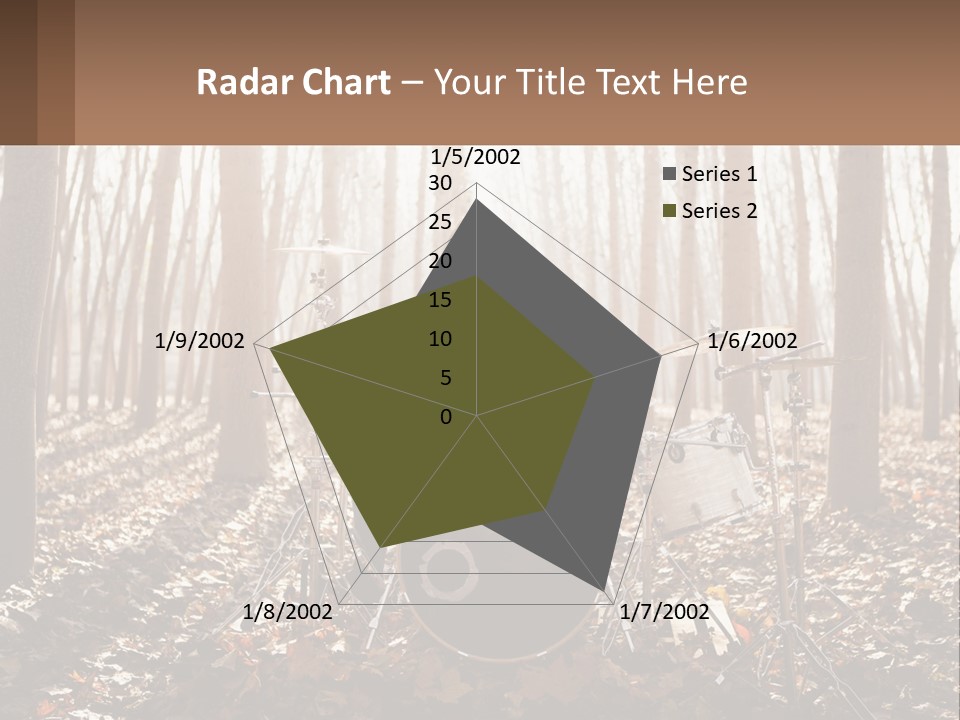 Radar Chart – Your Title Text Here

1/5/2002
30
25
20
15
10
5
0
1/6/2002
1/7/2002
1/8/2002
1/9/2002

Series 1
Series 2